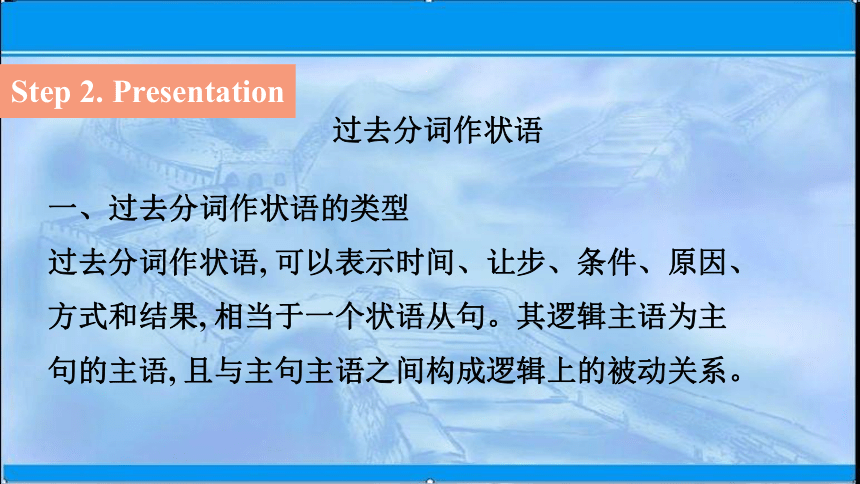 Step 2. Presentation

过去分词作状语

一、过去分词作状语的类型

过去分词作状语, 可以表示时间、让步、条件、原因、方式和结果, 相当于一个状语从句。其逻辑主语为主句的主语, 且与主句主语之间构成逻辑上的被动关系。